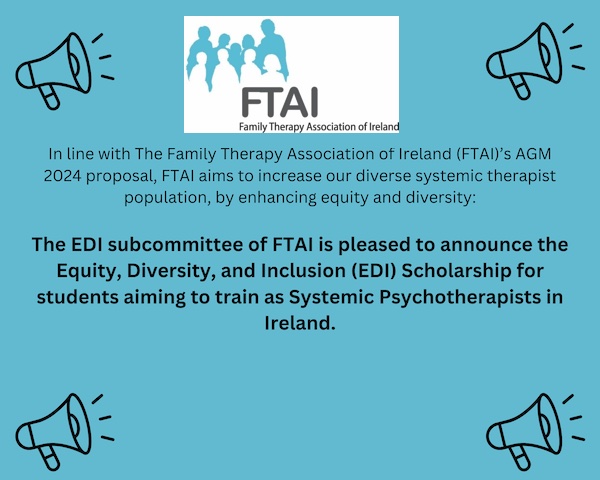 FTAI
Family Therapy Association of Ireland

In line with The Family Therapy Association of Ireland (FTAI)'s AGM 2024 proposal, FTAI aims to increase our diverse systemic therapist population, by enhancing equity and diversity:

The EDI subcommittee of FTAI is pleased to announce the Equity, Diversity, and Inclusion (EDI) Scholarship for students aiming to train as Systemic Psychotherapists in Ireland.